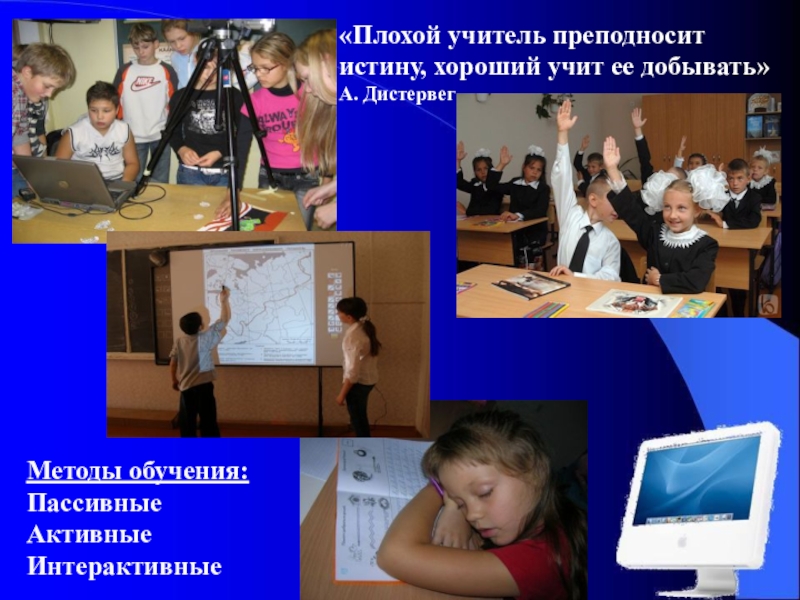 «Плохой учитель преподносит истину, хороший учит ее добывать»
А. Дистервег

Методы обучения:
Пассивные
Активные
Интерактивные